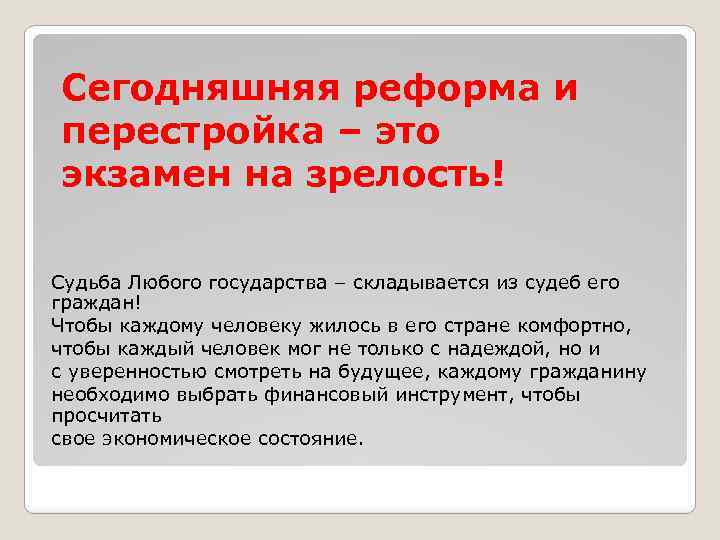 Сегодняшняя реформа и перестройка – это экзамен на зрелость!

Судьба Любого государства – складывается из судеб его граждан!
Чтобы каждому человеку жилось в его стране комфортно, чтобы каждый человек мог не только с надеждой, но и с уверенностью смотреть на будущее, каждому гражданину необходимо выбрать финансовый инструмент, чтобы просчитать
свое экономическое состояние.